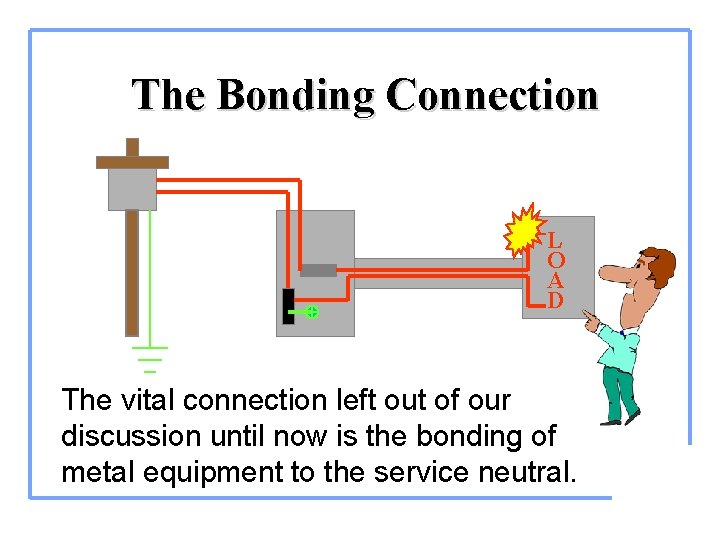 The Bonding Connection

LOAD

The vital connection left out of our discussion until now is the bonding of metal equipment to the service neutral.